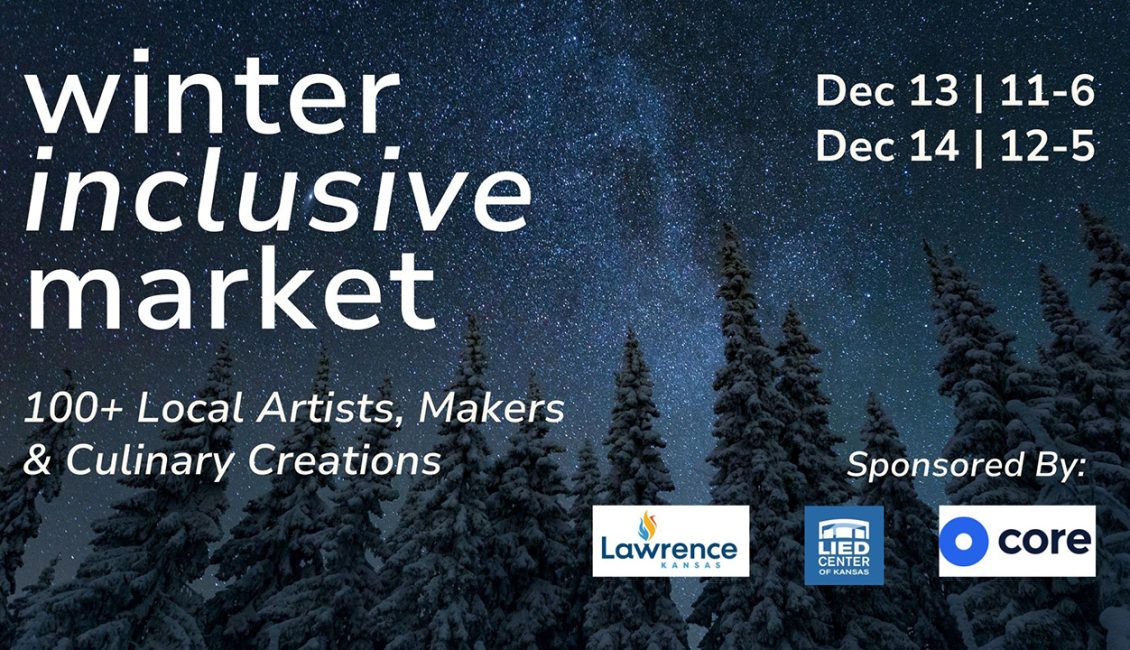 winter
inclusive
market

Dec 13 | 11-6
Dec 14 | 12-5

100+ Local Artists, Makers & Culinary Creations

Sponsored By:

Lawrence
KANSAS

LIED CENTER OF KANSAS

core